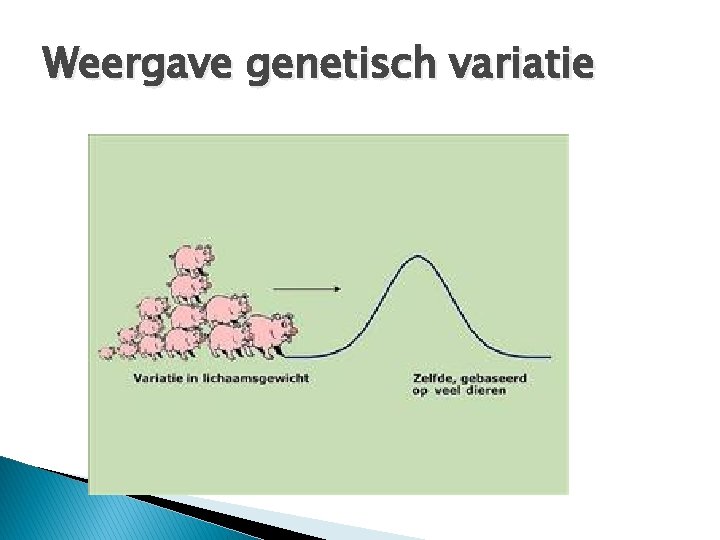 Weergave genetisch variatie

Variatie in lichaamsgewicht

Zelfde, gebaseerd op veel dieren